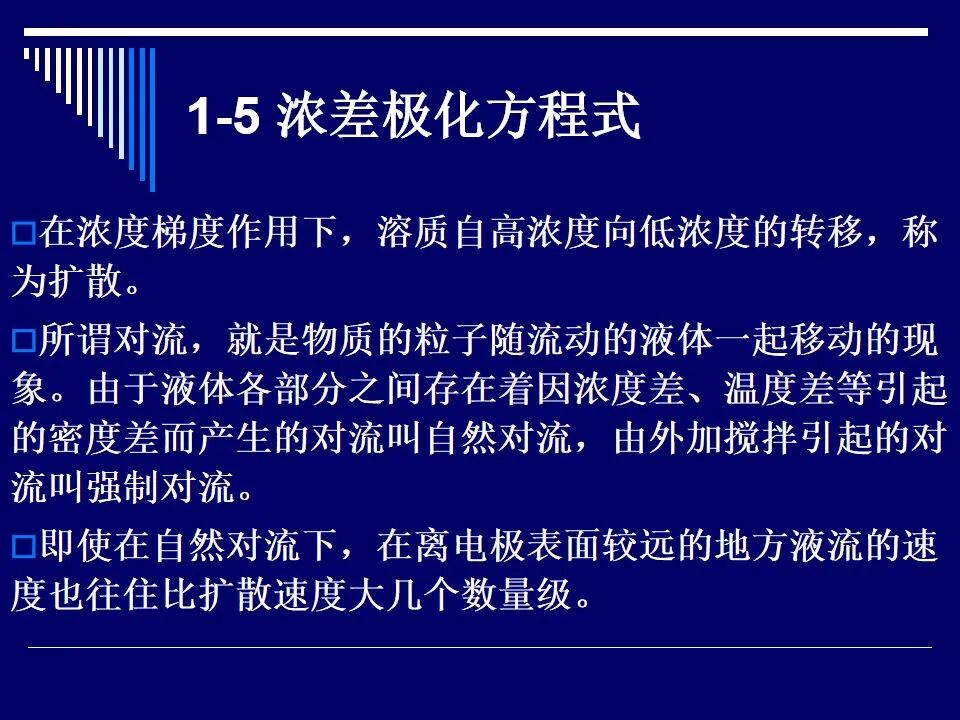 1-5 浓差极化方程式

□在浓度梯度作用下，溶质自高浓度向低浓度的转移，称为扩散。

□所谓对流，就是物质的粒子随流动的液体一起移动的现象。由于液体各部分之间存在着因浓度差、温度差等引起的密度差而产生的对流叫自然对流，由外加搅拌引起的对流叫强制对流。

□即使在自然对流下，在离电极表面较远的地方液流的速度也往往比扩散速度大几个数量级。